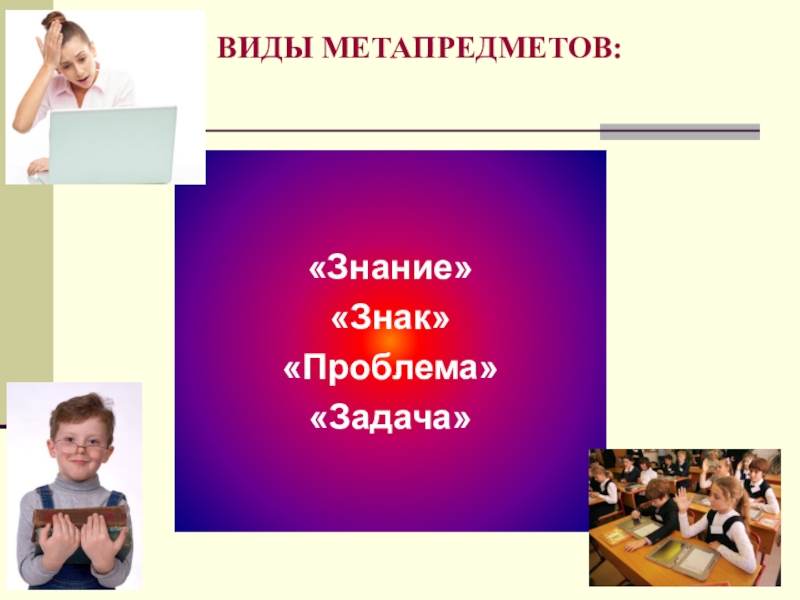 ВИДЫ МЕТАПРЕДМЕТОВ:

«Знание»
«Знак»
«Проблема»
«Задача»